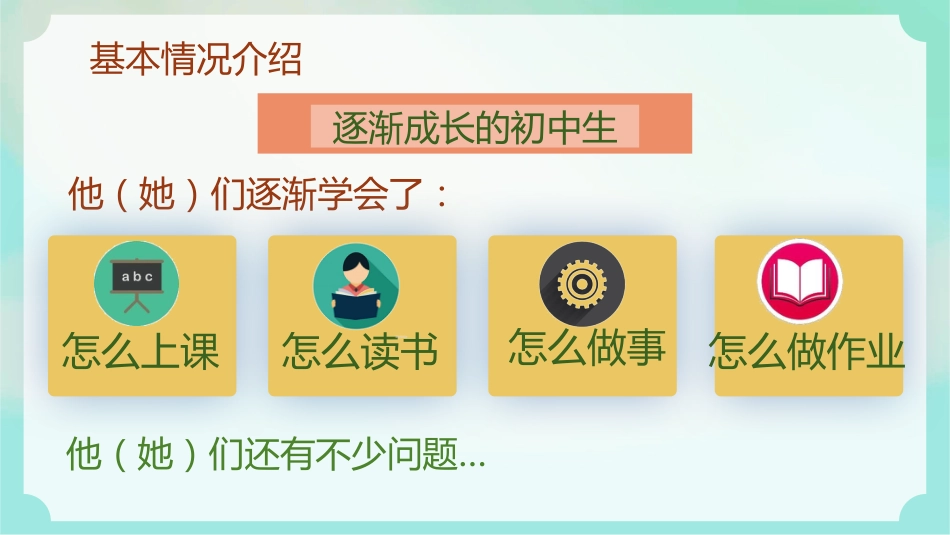 基本情况介绍

逐渐成长的初中生

他（她）们逐渐学会了：

abc

怎么上课

怎么读书

怎么做事

怎么做作业

他（她）们还有不少问题...